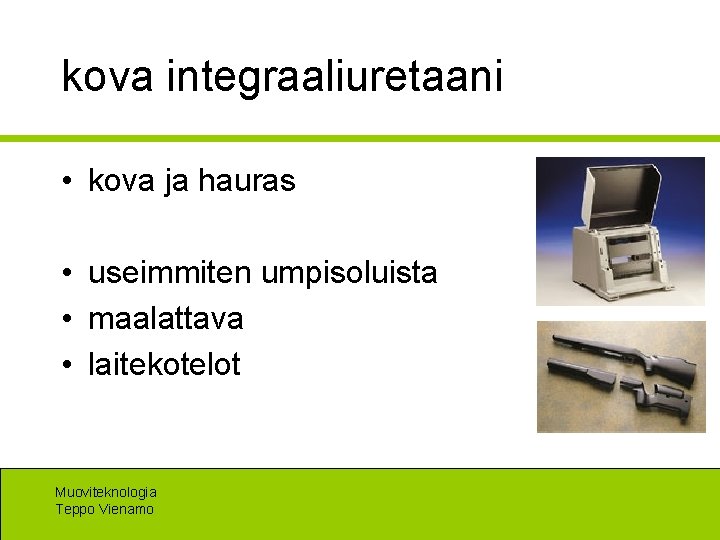 kova integraaliuretaani

• kova ja hauras

• useimmiten umpisoluista
• maalattava
• laitekotelot

Muoviteknologia
Teppo Vienamo